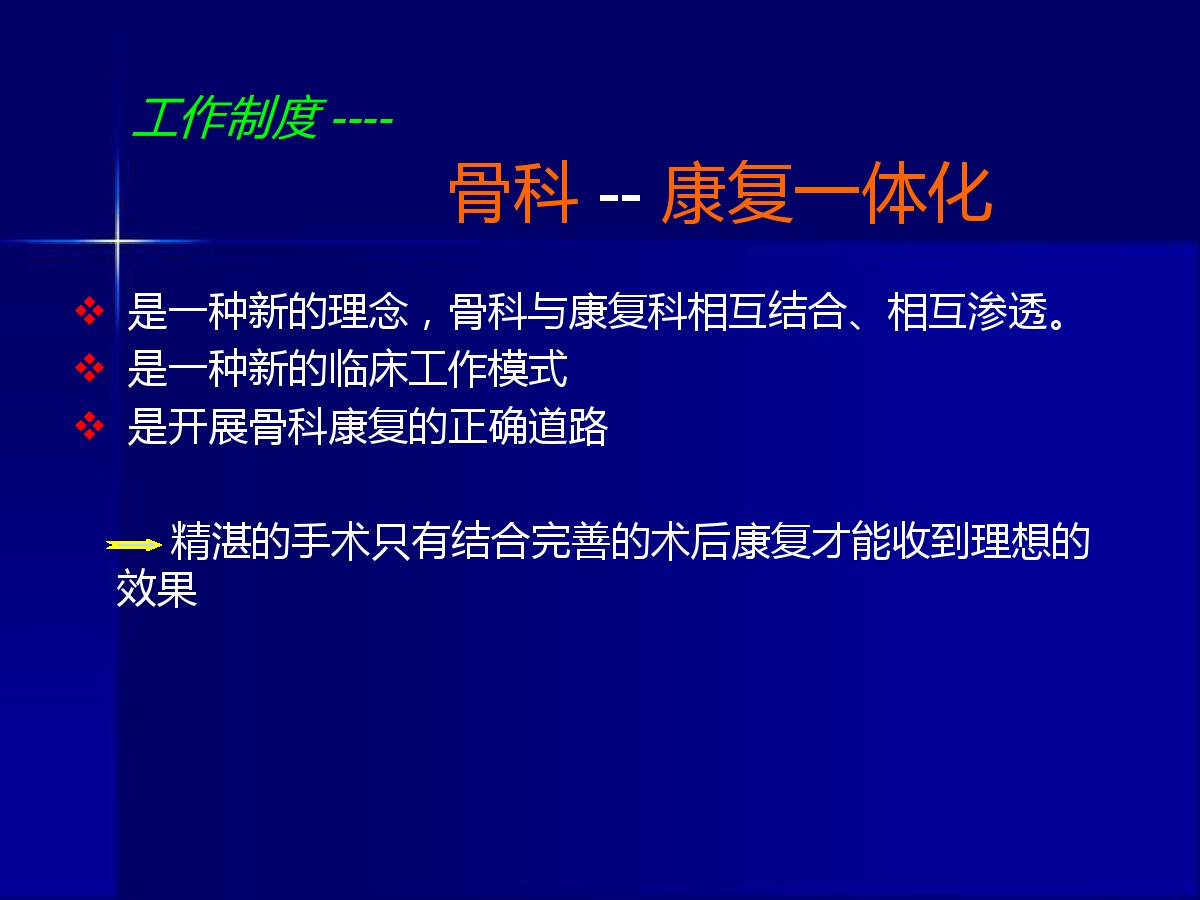 工作制度 ----

骨科 -- 康复一体化

❖ 是一种新的理念，骨科与康复科相互结合、相互渗透。
❖ 是一种新的临床工作模式
❖ 是开展骨科康复的正确道路

精湛的手术只有结合完善的术后康复才能收到理想的效果